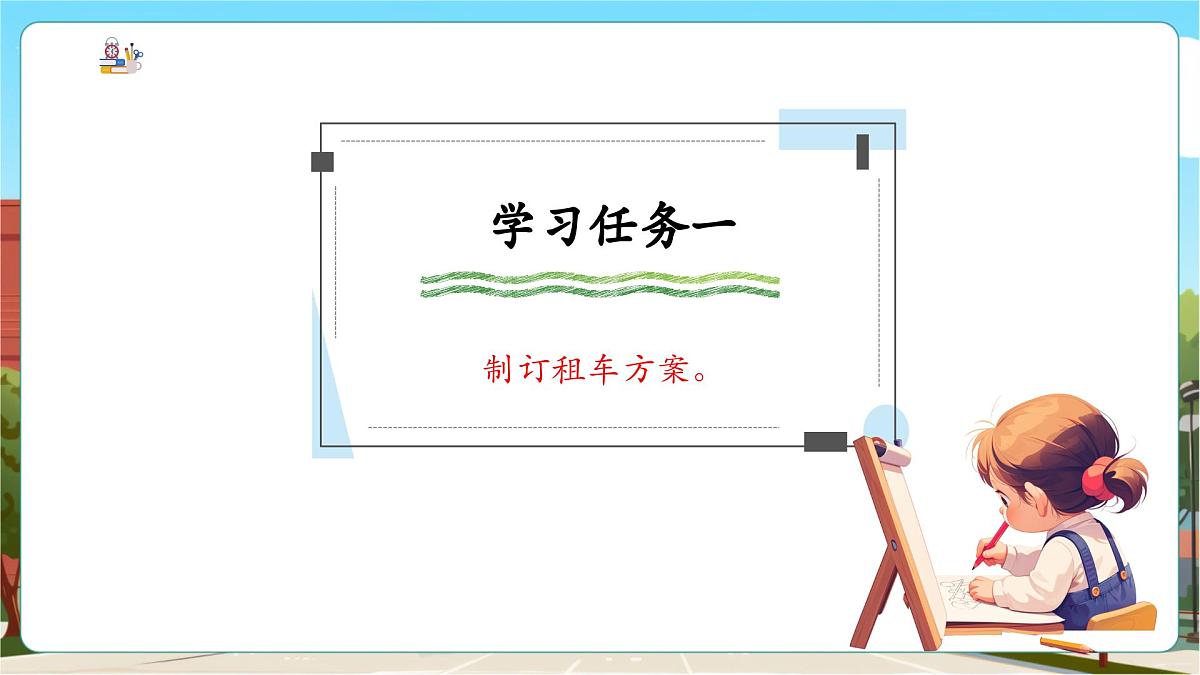 学习任务一

制订租车方案。